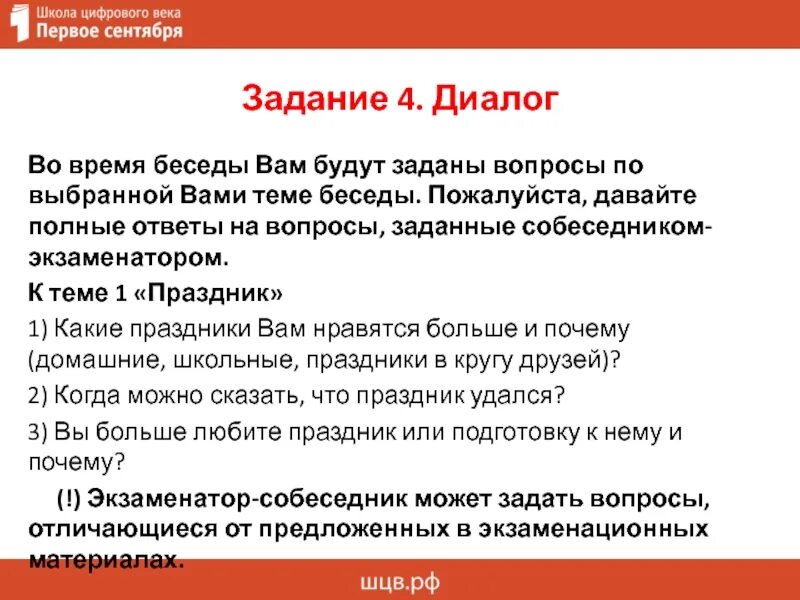 Школа цифрового века
Первое сентября

Задание 4. Диалог

Во время беседы Вам будут заданы вопросы по выбранной Вами теме беседы. Пожалуйста, давайте полные ответы на вопросы, заданные собеседником-экзаменатором.

К теме 1 «Праздник»

1) Какие праздники Вам нравятся больше и почему (домашние, школьные, праздники в кругу друзей)?

2) Когда можно сказать, что праздник удался?

3) Вы больше любите праздник или подготовку к нему и почему?

(!) Экзаменатор-собеседник может задать вопросы, отличающиеся от предложенных в экзаменационных материалах.

шцв.рф